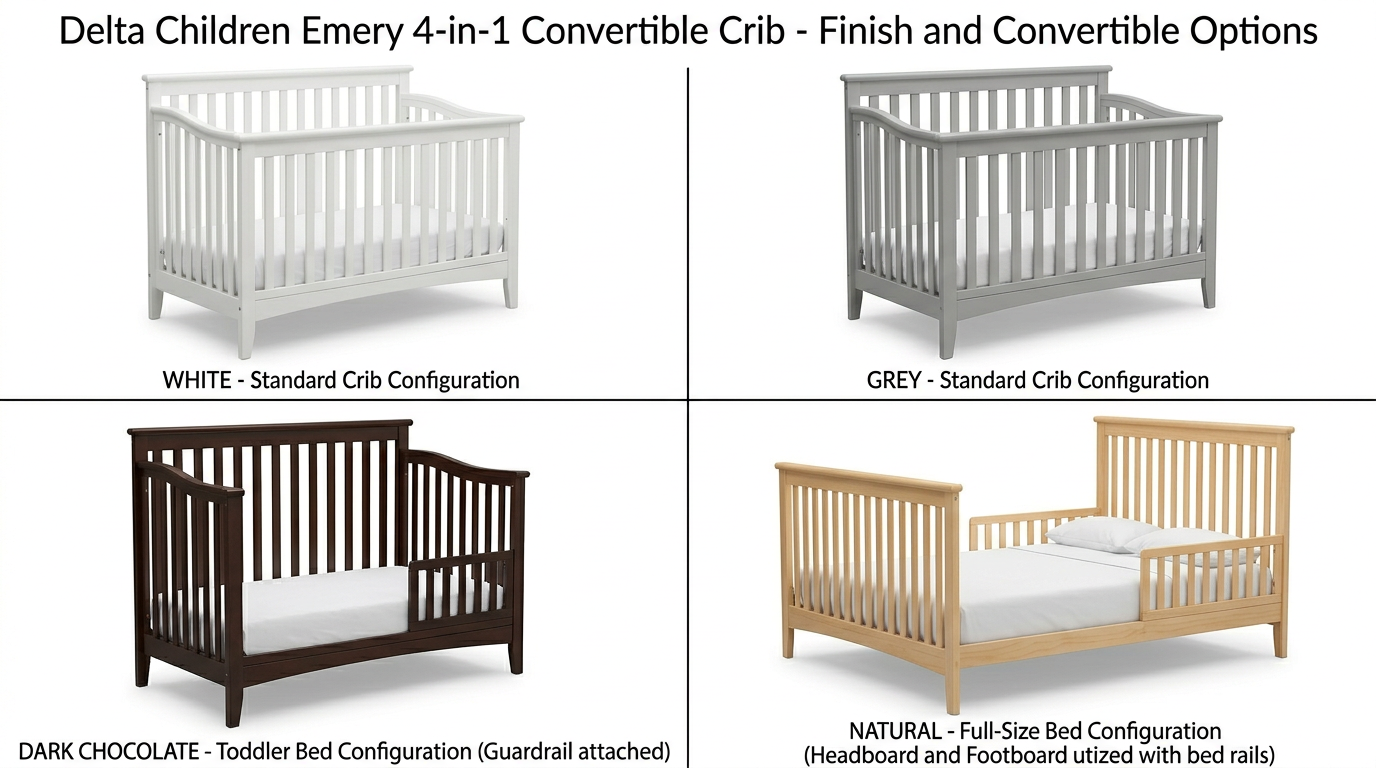 Delta Children Emery 4-in-1 Convertible Crib - Finish and Convertible Options

WHITE - Standard Crib Configuration

GREY - Standard Crib Configuration

DARK CHOCOLATE - Toddler Bed Configuration (Guardrail attached)

NATURAL - Full-Size Bed Configuration
(Headboard and Footboard utized with bed rails)